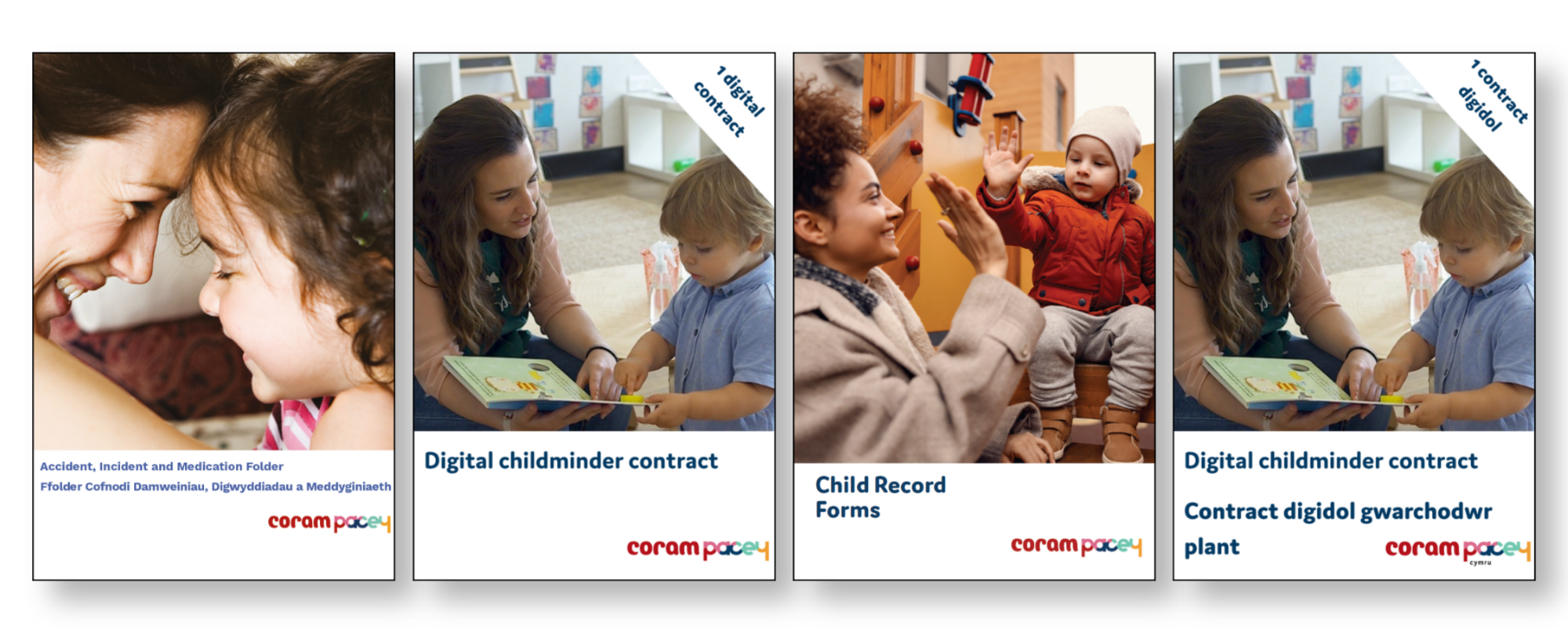 Accident, Incident and Medication Folder
Ffolder Cofnodi Damweiniau, Digwyddiadau a Meddyginiaeth

coram pacey

1 digital contract

Digital childminder contract

coram pacey

Child Record Forms

coram pacey

1 contract digidol

Digital childminder contract

Contract digidol gwarchodwr plant

coram pacey
cymru